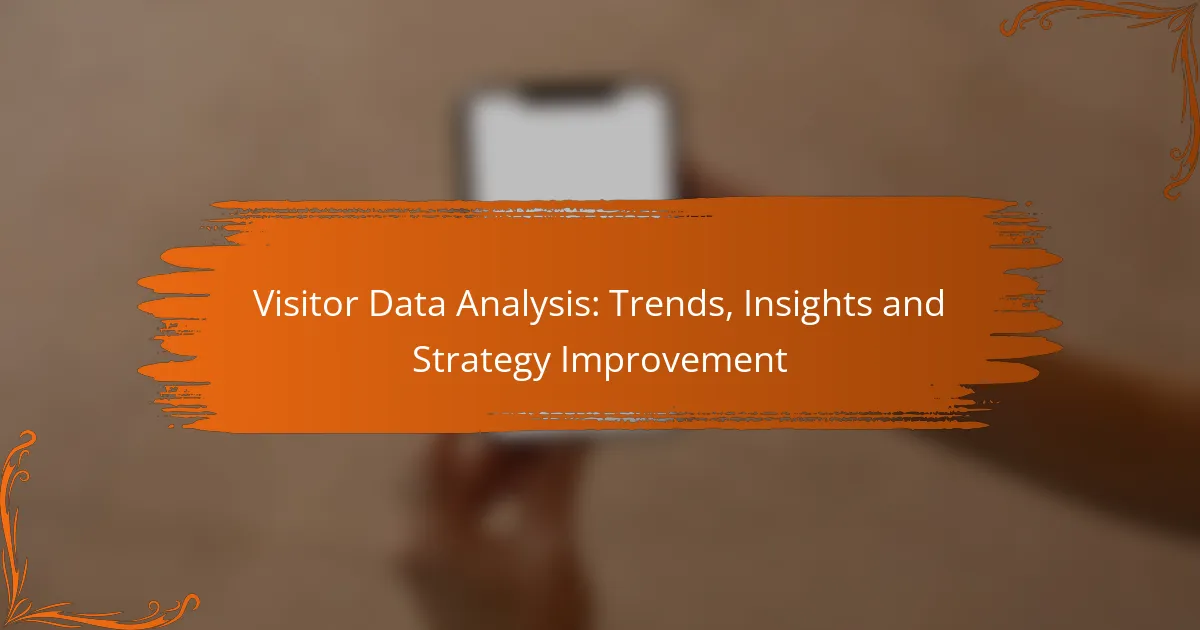 Visitor Data Analysis: Trends, Insights and Strategy Improvement